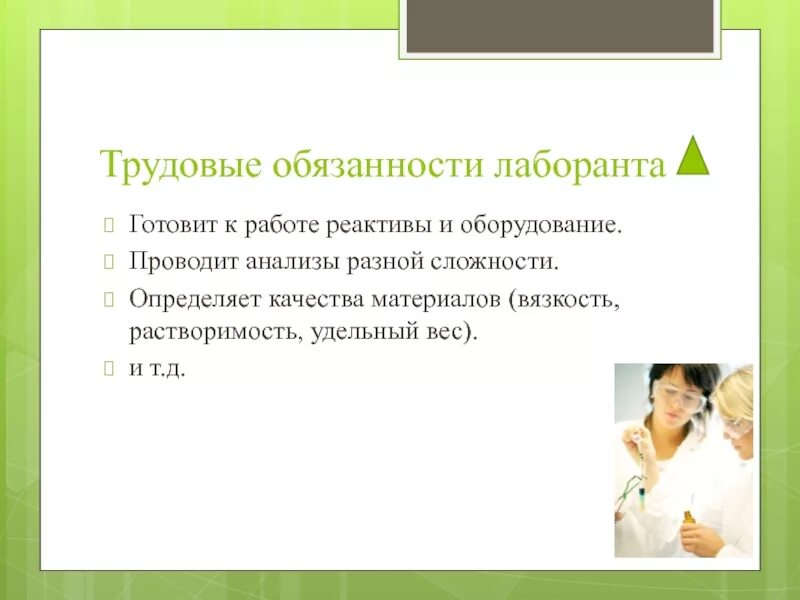 Трудовые обязанности лаборанта

Готовит к работе реактивы и оборудование.

Проводит анализы разной сложности.

Определяет качества материалов (вязкость, растворимость, удельный вес).

и т.д.